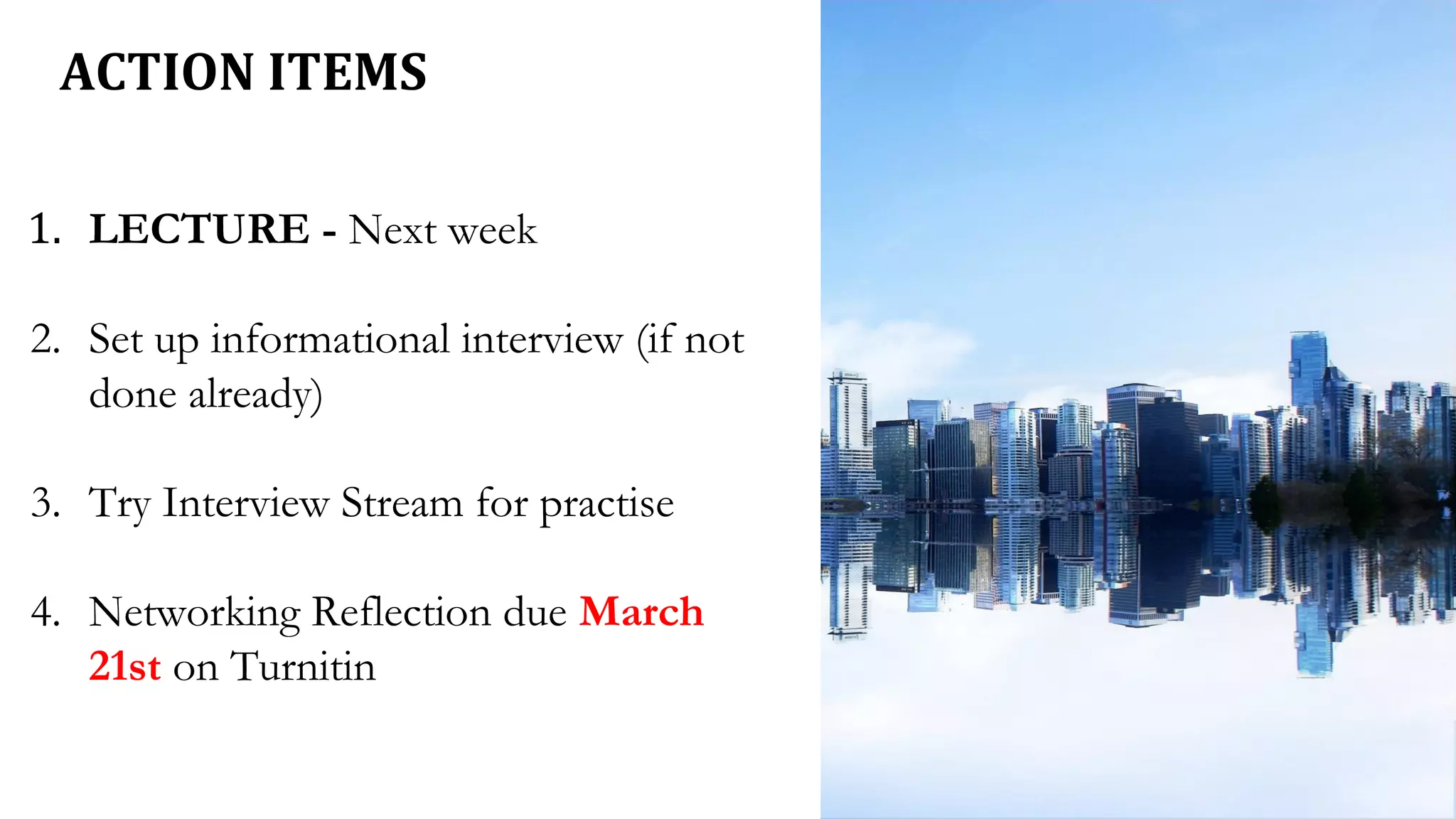 ACTION ITEMS

1. LECTURE - Next week

2. Set up informational interview (if not done already)

3. Try Interview Stream for practise

4. Networking Reflection due March 21st on Turnitin